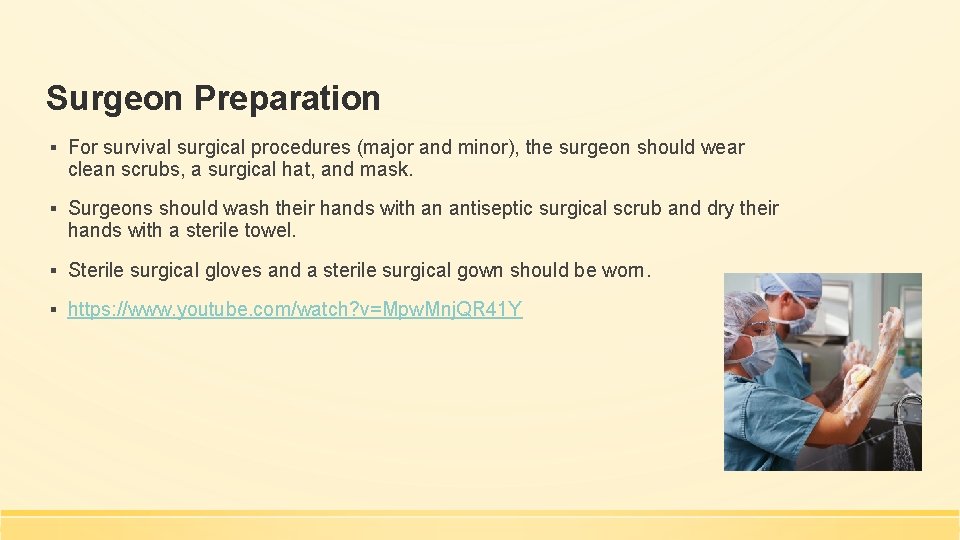 Surgeon Preparation

▪ For survival surgical procedures (major and minor), the surgeon should wear clean scrubs, a surgical hat, and mask.

▪ Surgeons should wash their hands with an antiseptic surgical scrub and dry their hands with a sterile towel.

▪ Sterile surgical gloves and a sterile surgical gown should be worn.

▪ https://www.youtube.com/watch?v=MpwMnjQR41Y